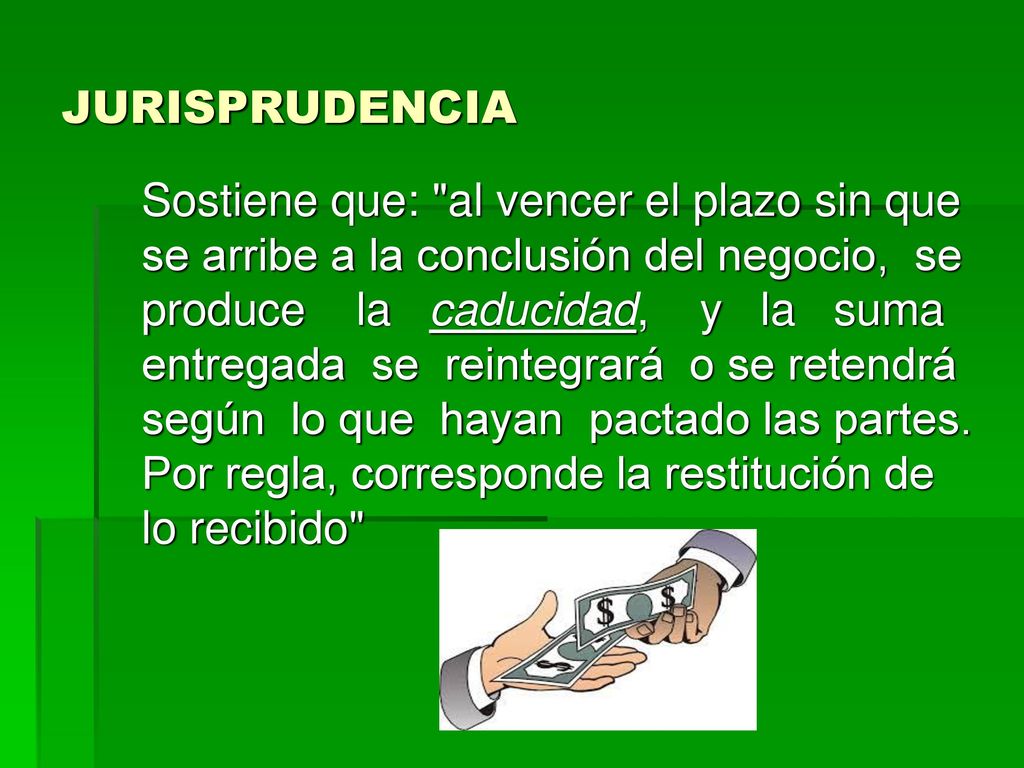 JURISPRUDENCIA

Sostiene que: "al vencer el plazo sin que se arribe a la conclusión del negocio, se produce la caducidad, y la suma entregada se reintegrará o se retendrá según lo que hayan pactado las partes. Por regla, corresponde la restitución de lo recibido"

$ $ $